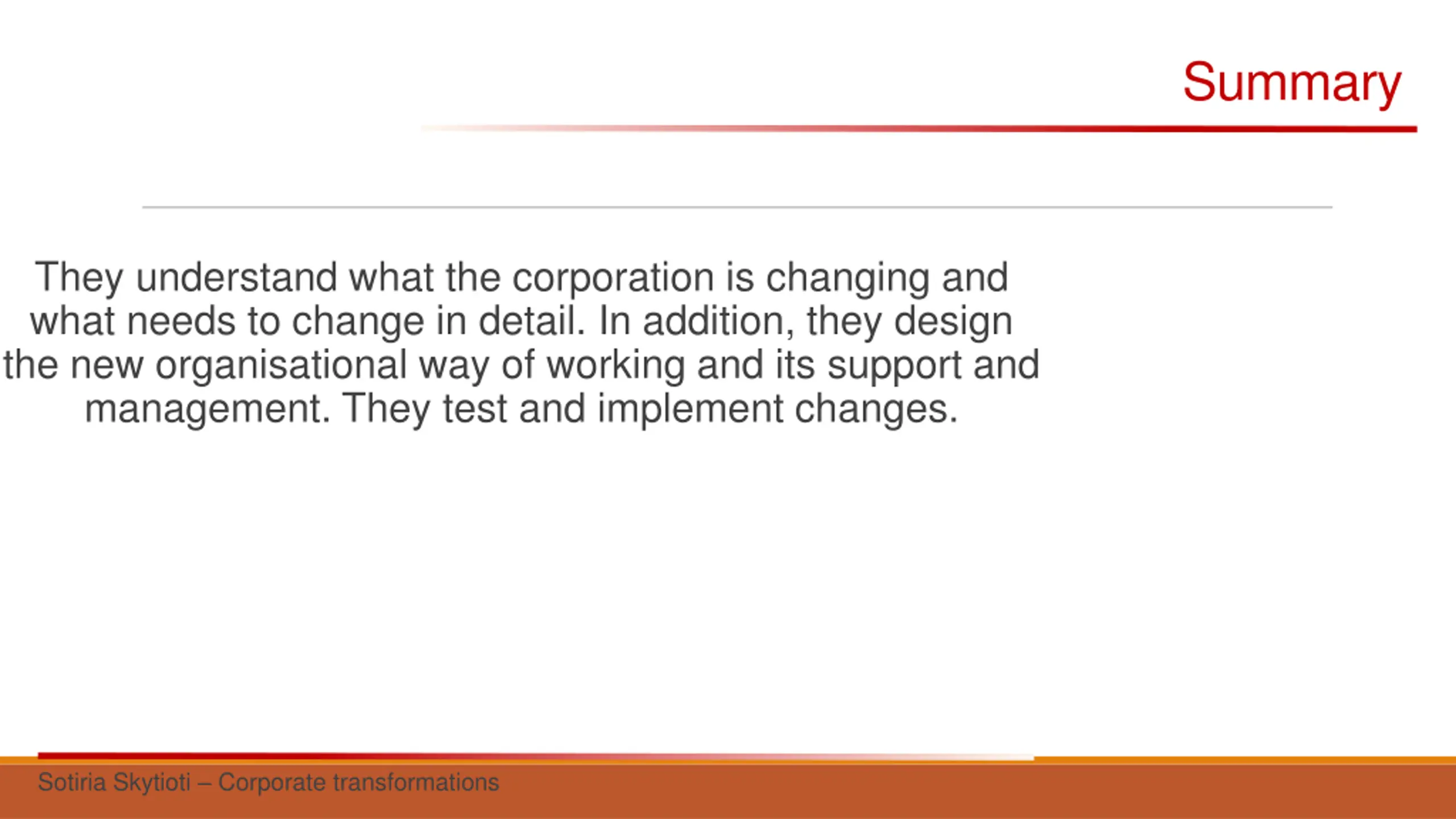 Summary

They understand what the corporation is changing and what needs to change in detail. In addition, they design the new organisational way of working and its support and management. They test and implement changes.

Sotiria Skytioti – Corporate transformations